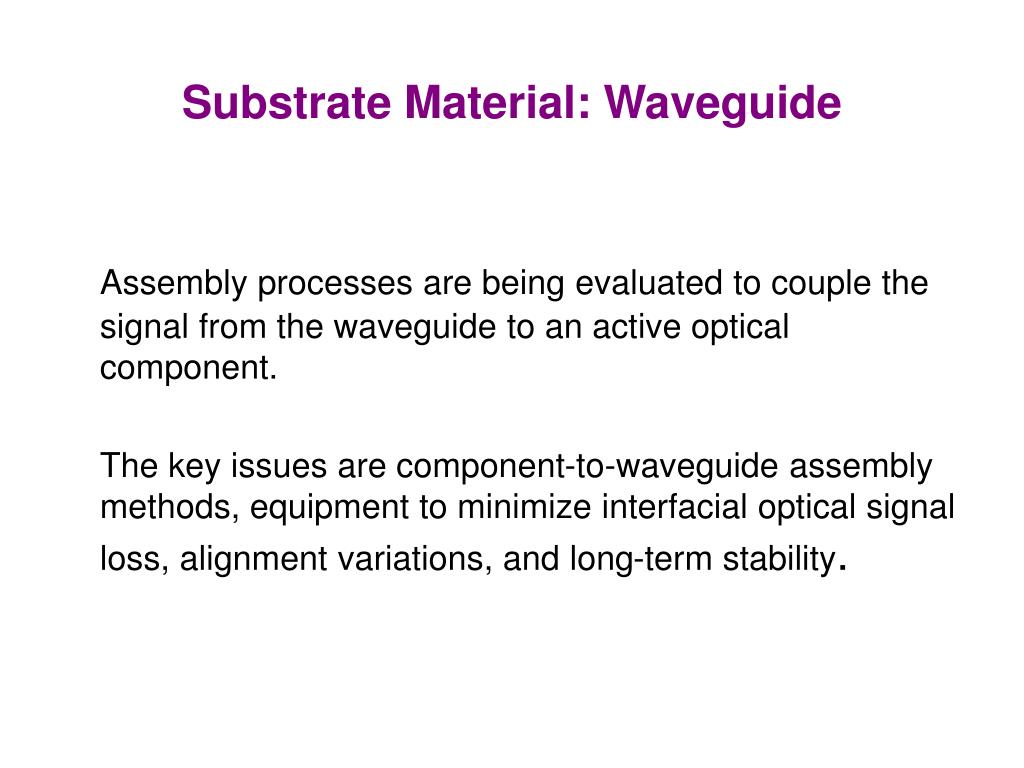 Substrate Material: Waveguide

Assembly processes are being evaluated to couple the signal from the waveguide to an active optical component.

The key issues are component-to-waveguide assembly methods, equipment to minimize interfacial optical signal loss, alignment variations, and long-term stability.